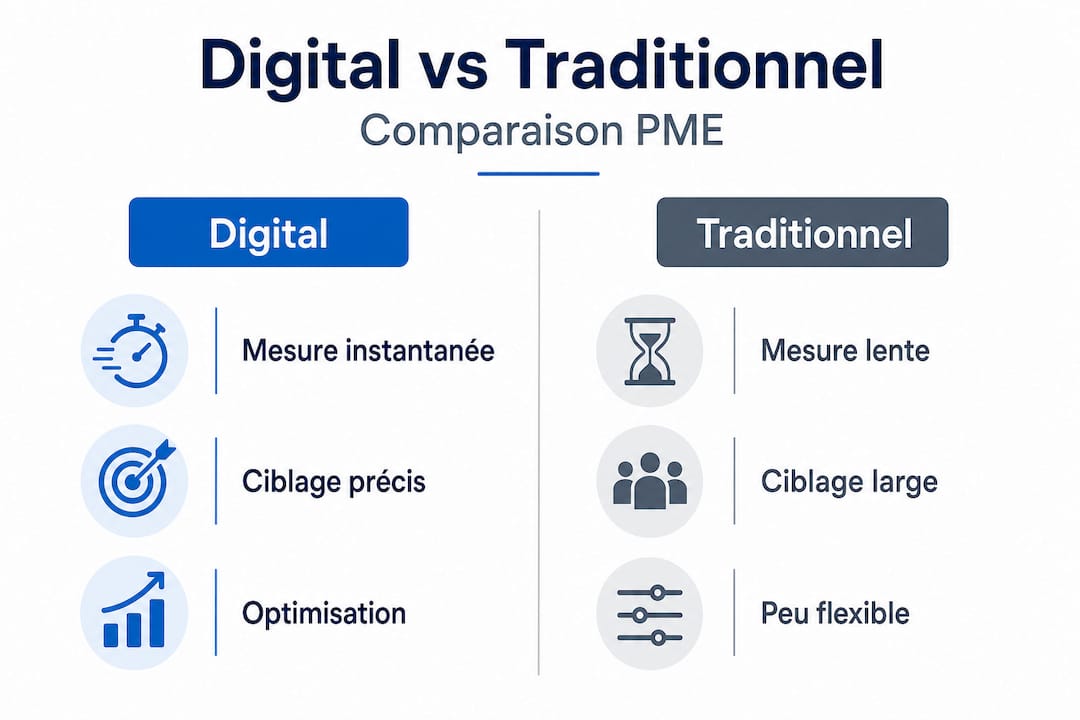 Digital vs Traditionnel
Comparaison PME

Digital

Mesure instantanée

Ciblage précis

Optimisation

Traditionnel

Mesure lente

Ciblage large

Peu flexible